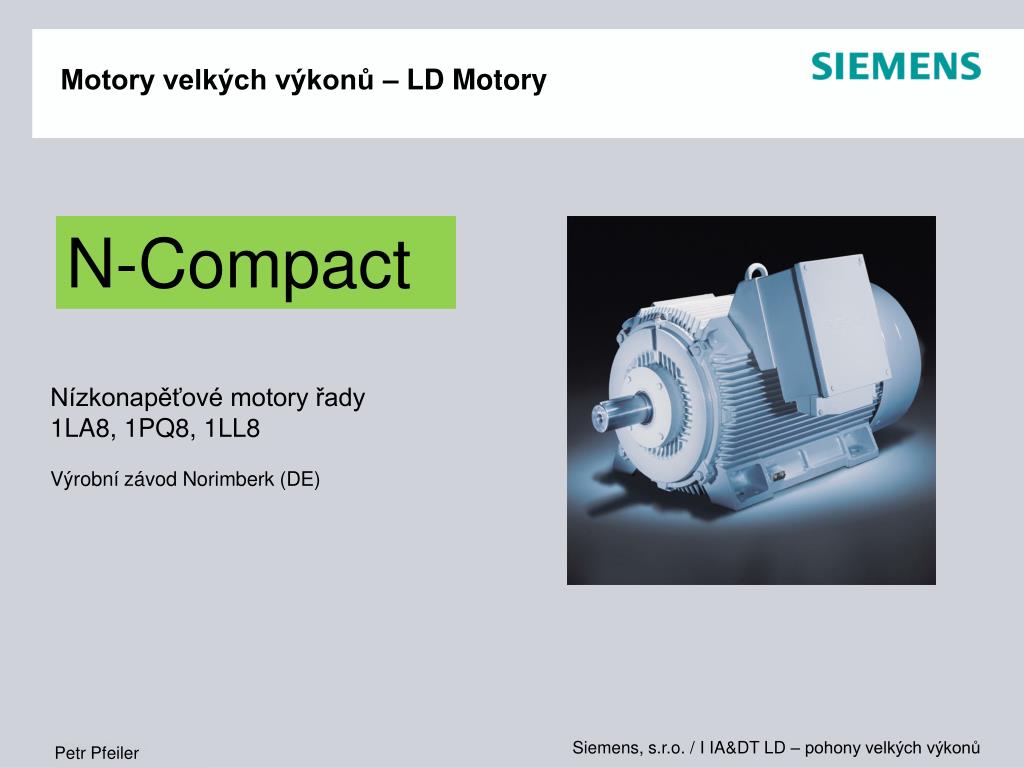 Motory velkých výkonů – LD Motory

SIEMENS

N-Compact

Nízkonapěťové motory řady
1LA8, 1PQ8, 1LL8

Výrobní závod Norimberk (DE)

Petr Pfeiler

Siemens, s.r.o. / I IA&DT LD – pohony velkých výkonů